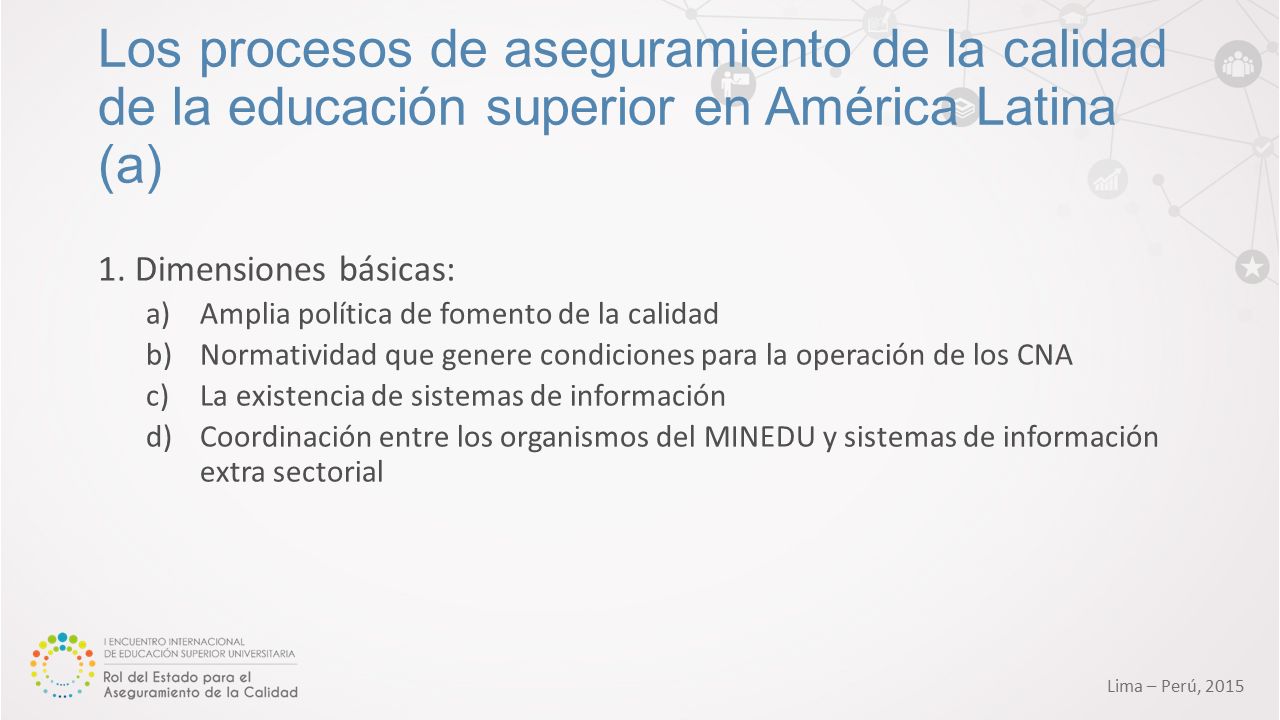 Los procesos de aseguramiento de la calidad de la educación superior en América Latina (a)

1. Dimensiones básicas:
a) Amplia política de fomento de la calidad
b) Normatividad que genere condiciones para la operación de los CNA
c) La existencia de sistemas de información
d) Coordinación entre los organismos del MINEDU y sistemas de información extra sectorial

I ENCUENTRO INTERNACIONAL DE EDUCACIÓN SUPERIOR UNIVERSITARIA
Rol del Estado para el Aseguramiento de la Calidad

Lima – Perú, 2015